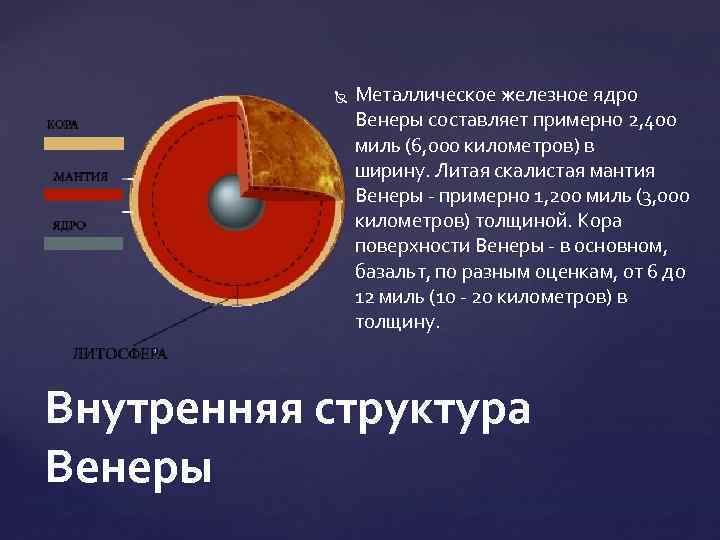 КОРА

МАНТИЯ

ЯДРО

ЛИТОСФЕРА

Металлическое железное ядро Венеры составляет примерно 2,400 миль (6,000 километров) в ширину. Литая скалистая мантия Венеры - примерно 1,200 миль (3,000 километров) толщиной. Кора поверхности Венеры - в основном, базальт, по разным оценкам, от 6 до 12 миль (10 - 20 километров) в толщину.

Внутренняя структура Венеры